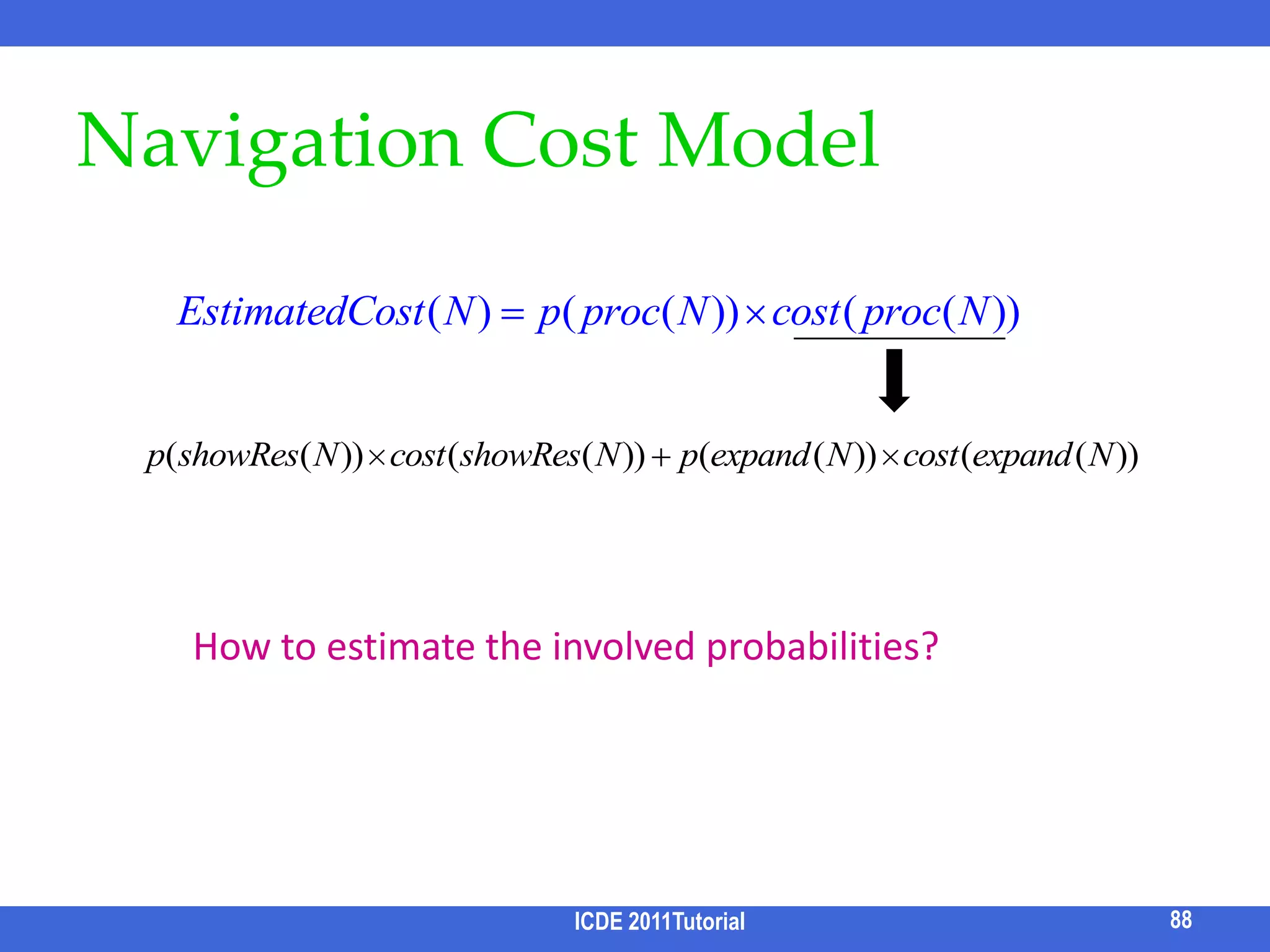 Navigation Cost Model

$EstimatedCost(N) = p(proc(N)) \times cost(proc(N))$

$p(showRes(N)) \times cost(showRes(N)) + p(expand(N)) \times cost(expand(N))$

How to estimate the involved probabilities?

ICDE 2011Tutorial

88